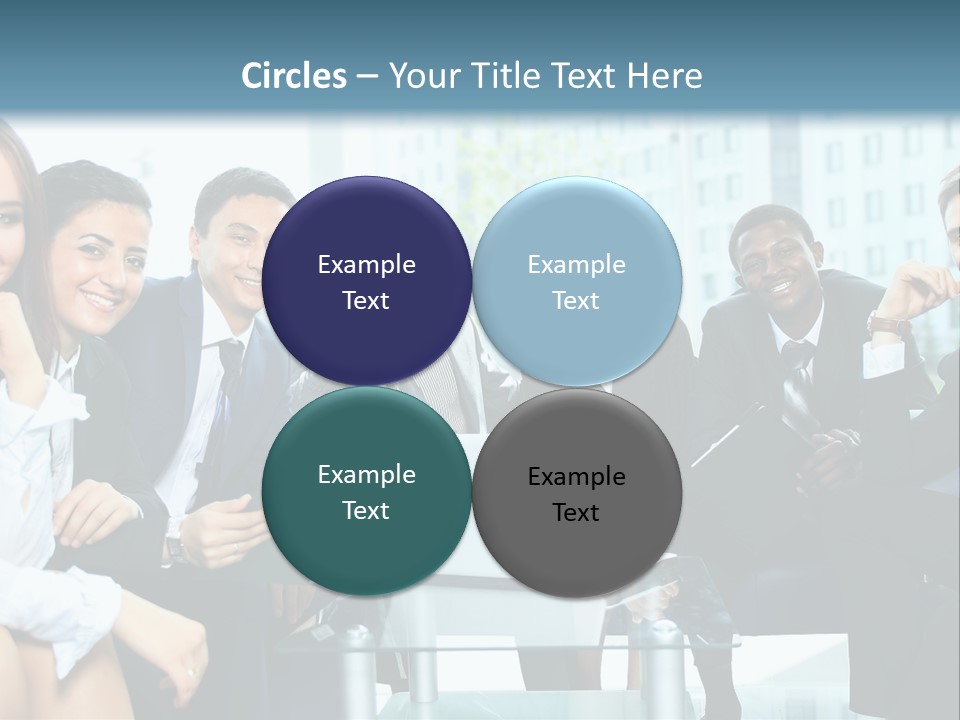 Circles – Your Title Text Here

Example Text

Example Text

Example Text

Example Text